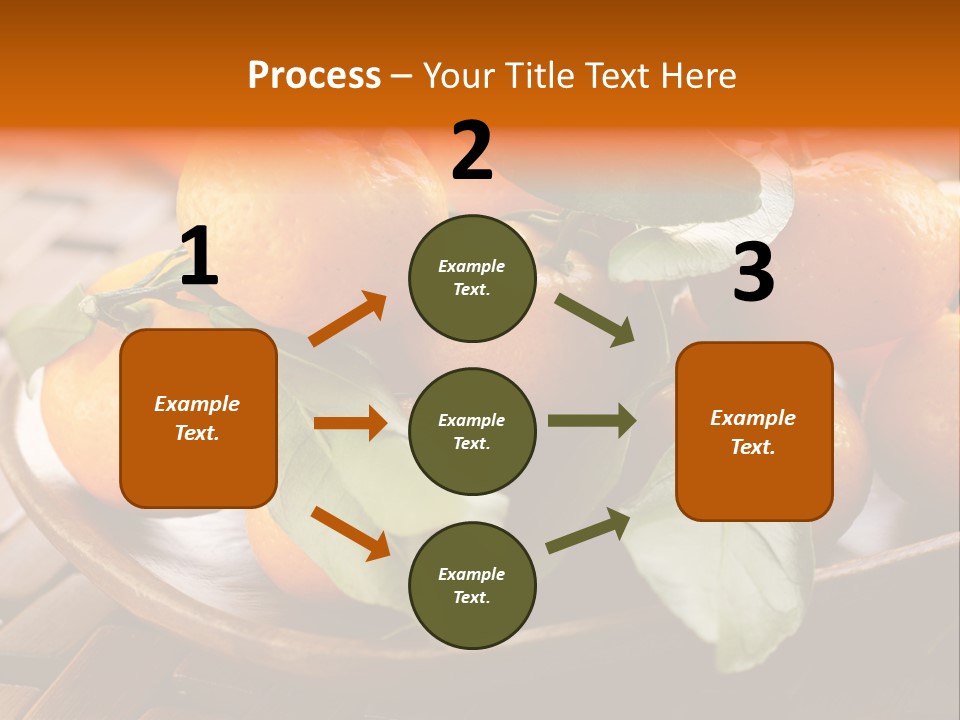 Process – Your Title Text Here

1

Example Text.

2

Example Text.

Example Text.

Example Text.

3

Example Text.